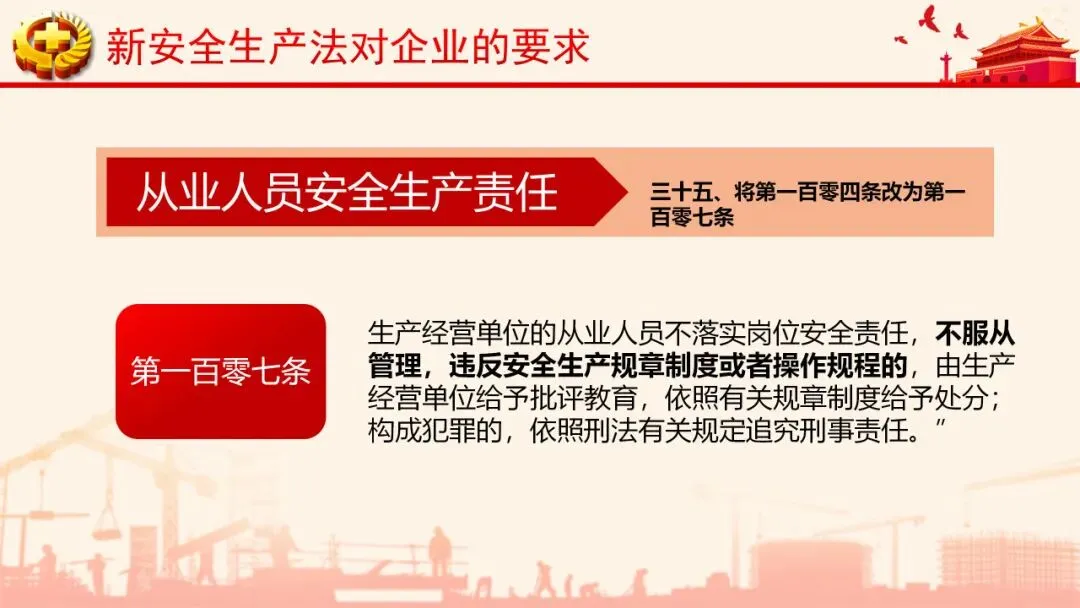 新安全生产法对企业的要求

从业人员安全生产责任

三十五、将第一百零四条改为第一百零七条

第一百零七条

生产经营单位的从业人员不落实岗位安全责任，不服从管理，违反安全生产规章制度或者操作规程的，由生产经营单位给予批评教育，依照有关规章制度给予处分；构成犯罪的，依照刑法有关规定追究刑事责任。”